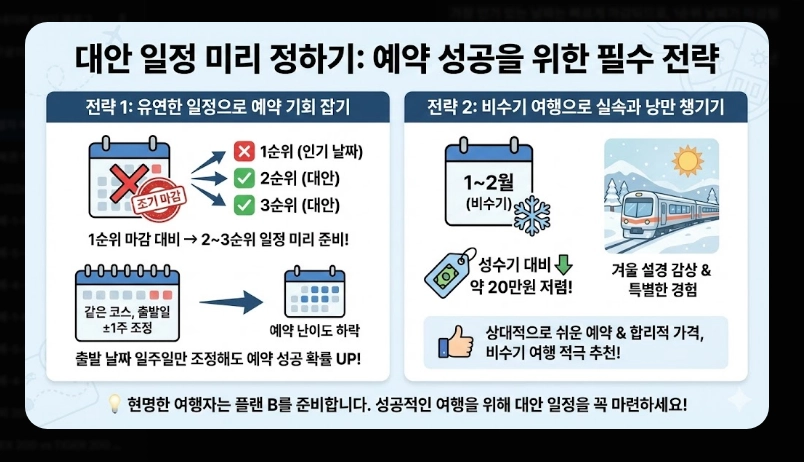 대안 일정 미리 정하기: 예약 성공을 위한 필수 전략

전략 1: 유연한 일정으로 예약 기회 잡기

조기 마감

1순위 (인기 날짜)
2순위 (대안)
3순위 (대안)

1순위 마감 대비 → 2~3순위 일정 미리 준비!

같은 코스, 출발일 ±1주 조정

예약 난이도 하락

출발 날짜 일주일만 조정해도 예약 성공 확률 UP!

전략 2: 비수기 여행으로 실속과 낭만 챙기기

1~2월
(비수기)

성수기 대비
약 20만원 저렴!

겨울 설경 감상 &
특별한 경험

상대적으로 쉬운 예약 & 합리적 가격,
비수기 여행 적극 추천!

현명한 여행자는 플랜 B를 준비합니다. 성공적인 여행을 위해 대안 일정을 꼭 마련하세요!